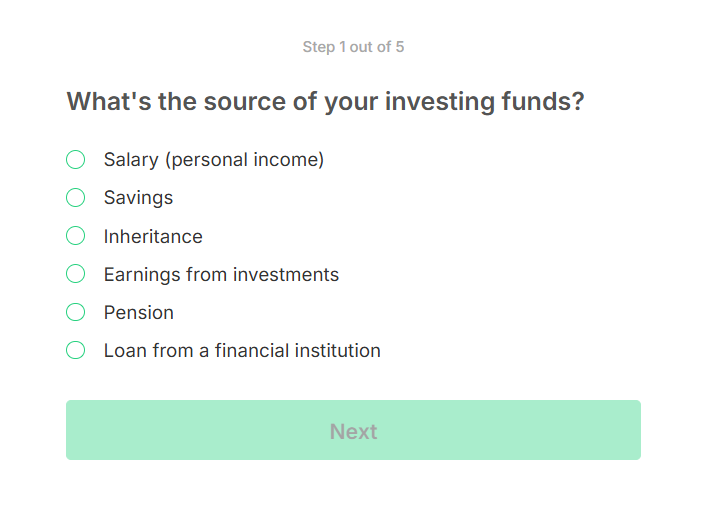 Step 1 out of 5

What's the source of your investing funds?

Salary (personal income)

Savings

Inheritance

Earnings from investments

Pension

Loan from a financial institution

Next